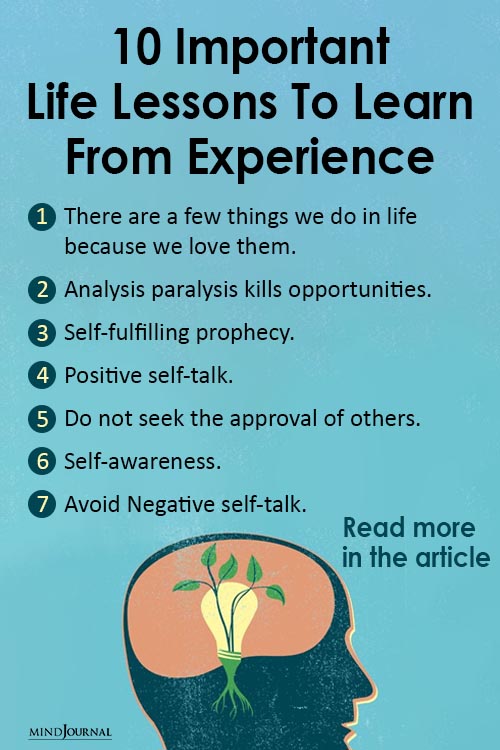 10 Important Life Lessons To Learn From Experience

1 There are a few things we do in life because we love them.

2 Analysis paralysis kills opportunities.

3 Self-fulfilling prophecy.

4 Positive self-talk.

5 Do not seek the approval of others.

6 Self-awareness.

7 Avoid Negative self-talk.

Read more in the article

MINDJOURNAL